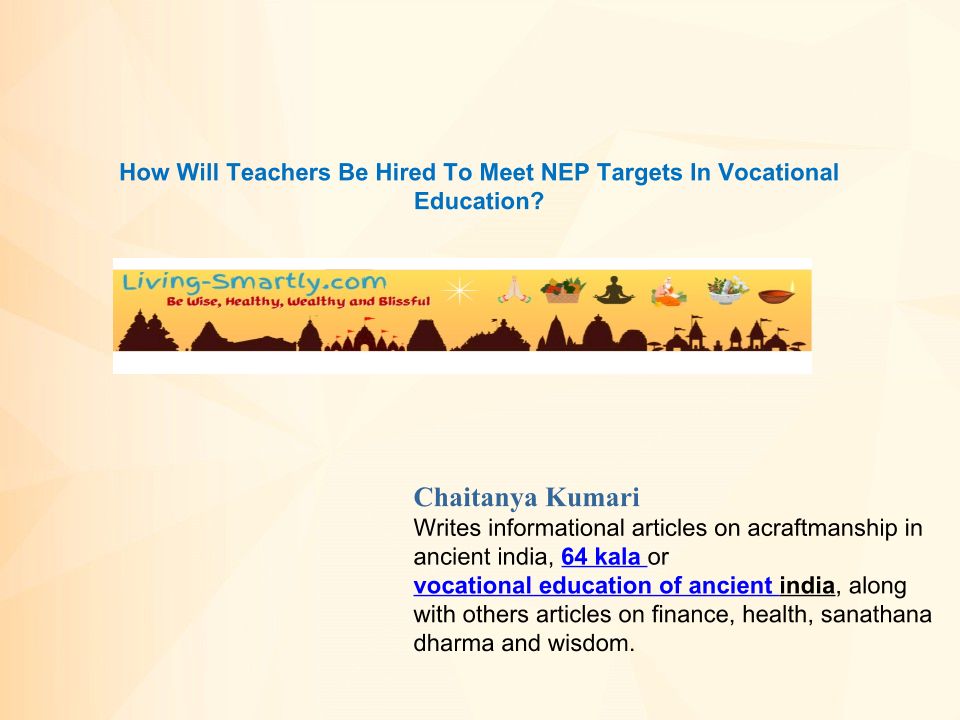 How Will Teachers Be Hired To Meet NEP Targets In Vocational Education?

Living-Smartly.com
Be Wise, Healthy, Wealthy and Blissful

Chaitanya Kumari
Writes informational articles on acraftmanship in ancient india, 64 kala or vocational education of ancient india, along with others articles on finance, health, sanathana dharma and wisdom.